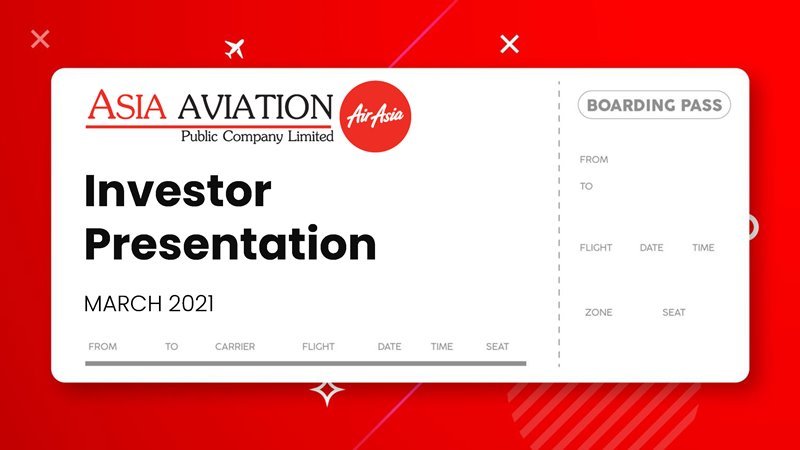 ASIA AVIATION
Public Company Limited

AirAsia

Investor Presentation

MARCH 2021

FROM TO CARRIER FLIGHT DATE TIME SEAT

BOARDING PASS

FROM
TO

FLIGHT DATE TIME

ZONE SEAT